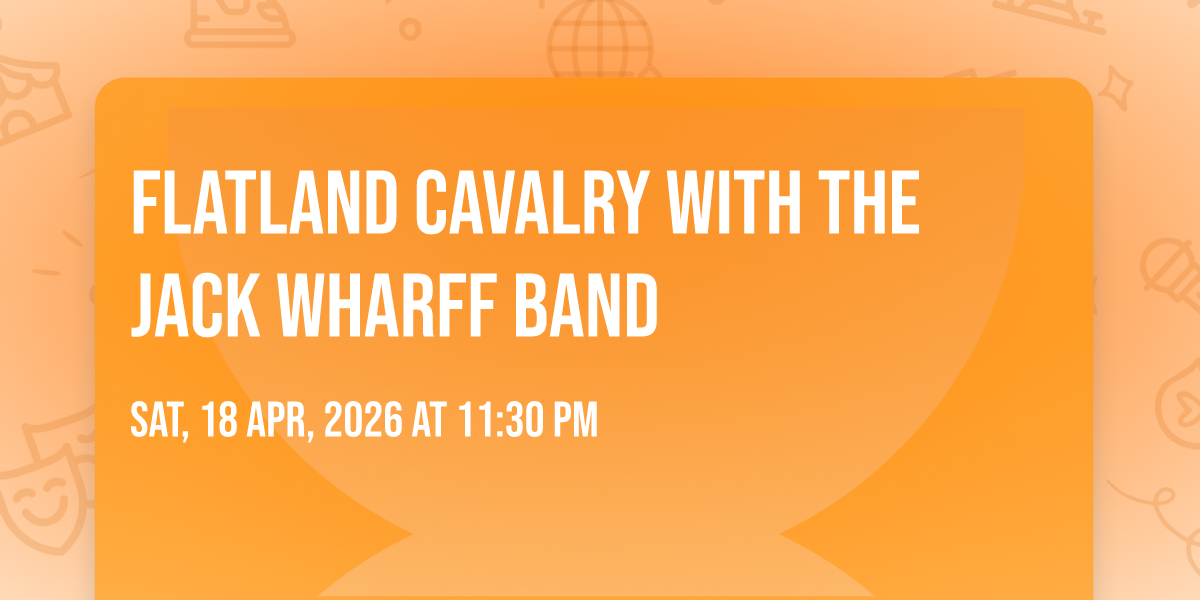 FLATLAND CAVALRY WITH THE JACK WHARFF BAND

SAT, 18 APR, 2026 AT 11:30 PM